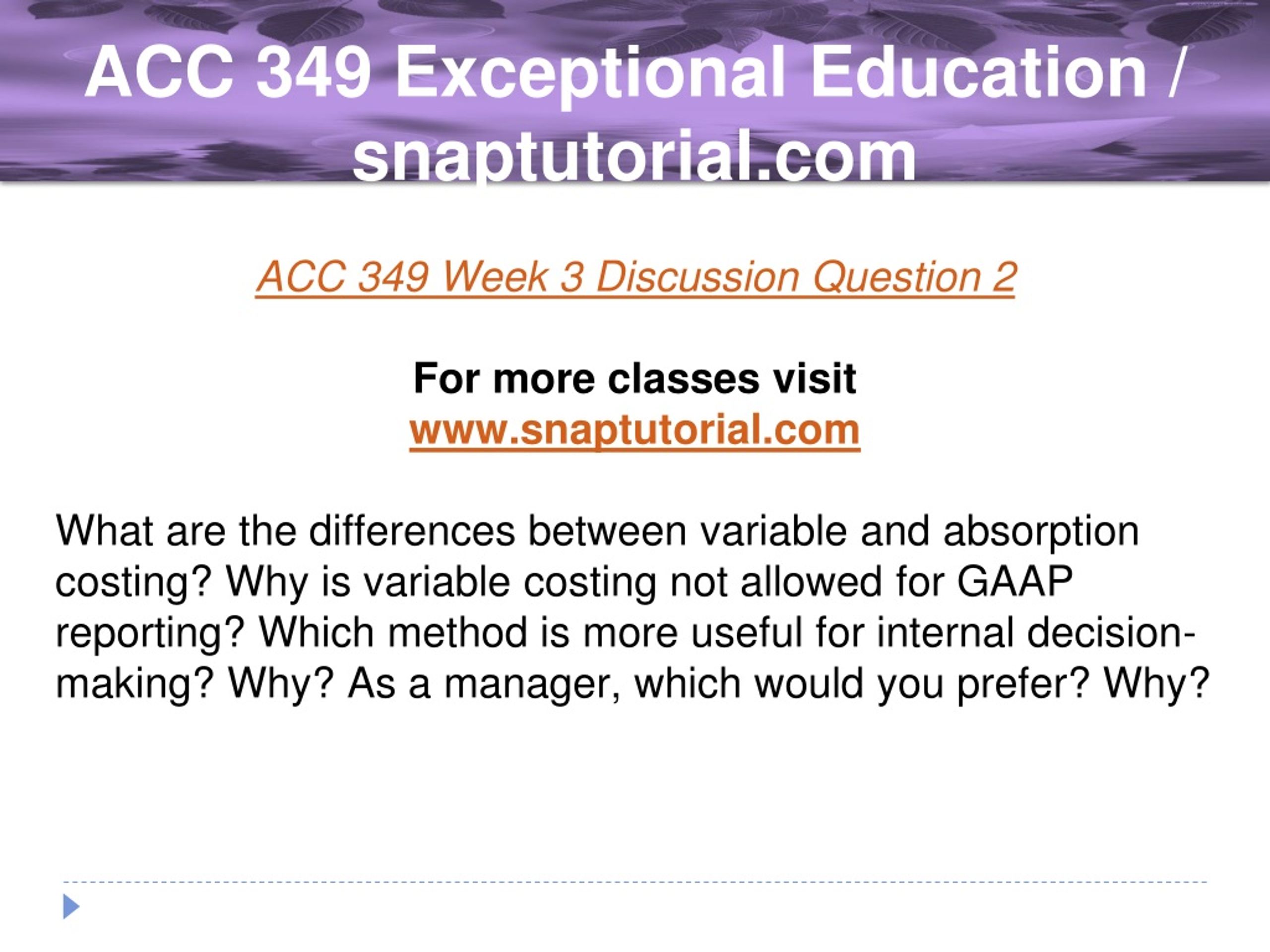 ACC 349 Exceptional Education / snaptutorial.com

ACC 349 Week 3 Discussion Question 2

For more classes visit
www.snaptutorial.com

What are the differences between variable and absorption costing? Why is variable costing not allowed for GAAP reporting? Which method is more useful for internal decision-making? Why? As a manager, which would you prefer? Why?